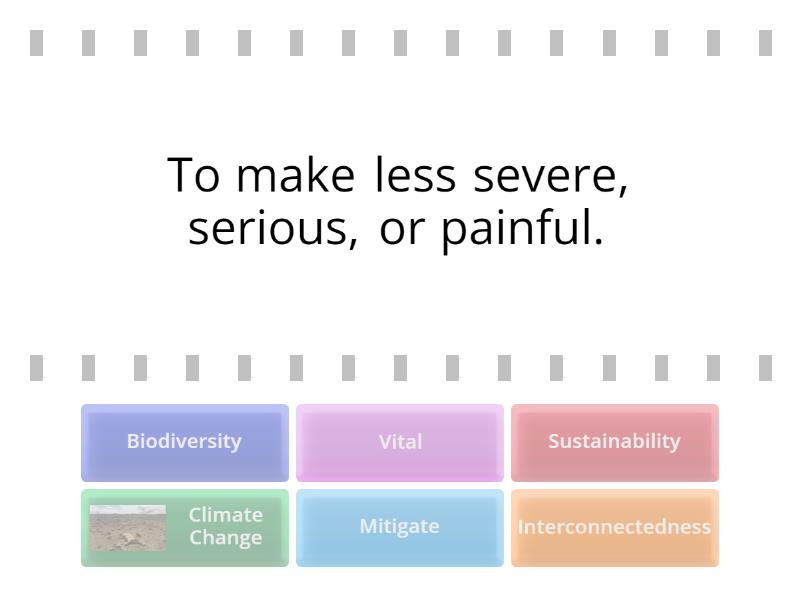 To make less severe, serious, or painful.

Biodiversity
Vital
Sustainability
Climate Change
Mitigate
Interconnectedness